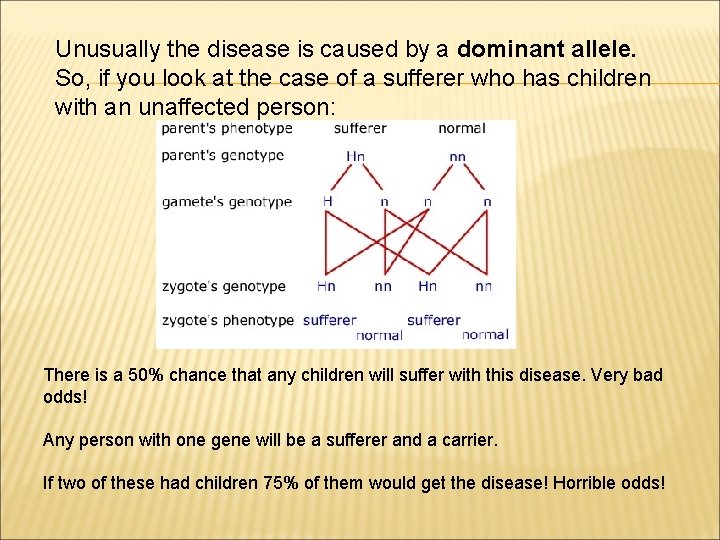 Unusually the disease is caused by a dominant allele. So, if you look at the case of a sufferer who has children with an unaffected person:

parent's phenotype sufferer normal
parent's genotype Hn nn
gamete's genotype H n n n
zygote's genotype Hn nn Hn nn
zygote's phenotype sufferer normal sufferer normal

There is a 50% chance that any children will suffer with this disease. Very bad odds!

Any person with one gene will be a sufferer and a carrier.

If two of these had children 75% of them would get the disease! Horrible odds!